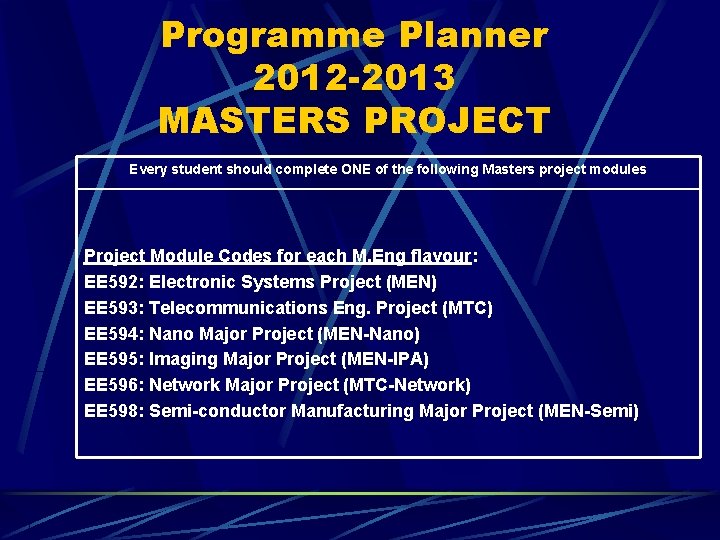 Programme Planner
2012-2013
MASTERS PROJECT

Every student should complete ONE of the following Masters project modules

Project Module Codes for each M.Eng flavour:
EE592: Electronic Systems Project (MEN)
EE593: Telecommunications Eng. Project (MTC)
EE594: Nano Major Project (MEN-Nano)
EE595: Imaging Major Project (MEN-IPA)
EE596: Network Major Project (MTC-Network)
EE598: Semi-conductor Manufacturing Major Project (MEN-Semi)